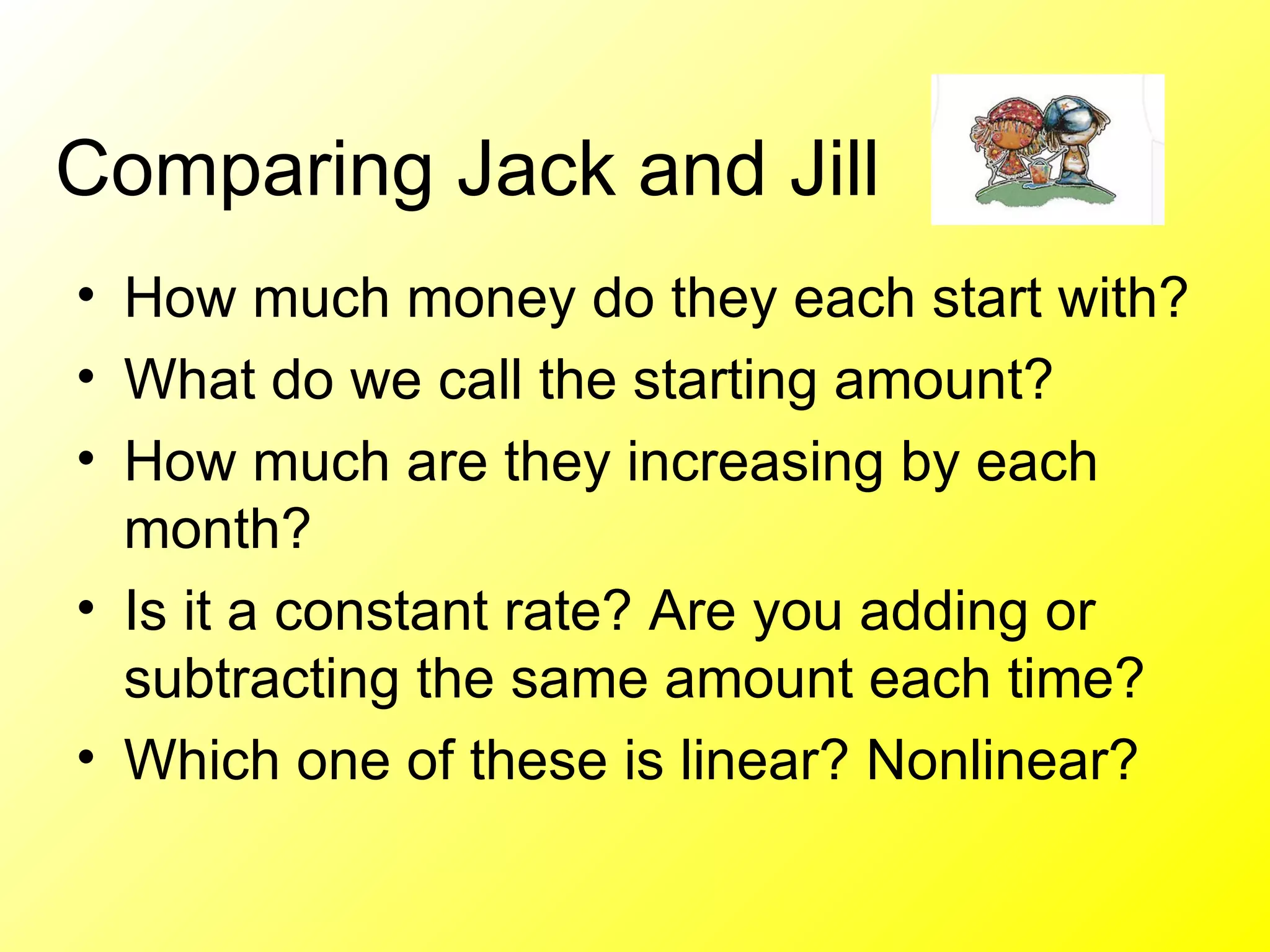 Comparing Jack and Jill

• How much money do they each start with?
• What do we call the starting amount?
• How much are they increasing by each month?
• Is it a constant rate? Are you adding or subtracting the same amount each time?
• Which one of these is linear? Nonlinear?